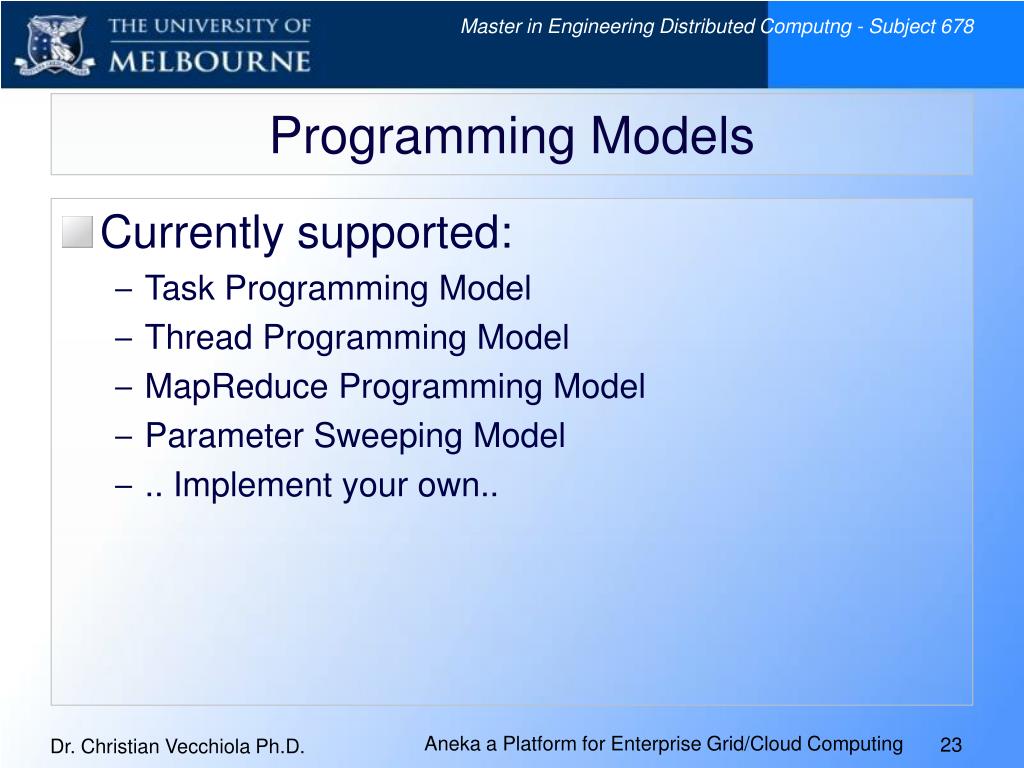 THE UNIVERSITY OF MELBOURNE

Master in Engineering Distributed Computng - Subject 678

Programming Models

Currently supported:
– Task Programming Model
– Thread Programming Model
– MapReduce Programming Model
– Parameter Sweeping Model
– .. Implement your own..

Dr. Christian Vecchiola Ph.D.

Aneka a Platform for Enterprise Grid/Cloud Computing

23